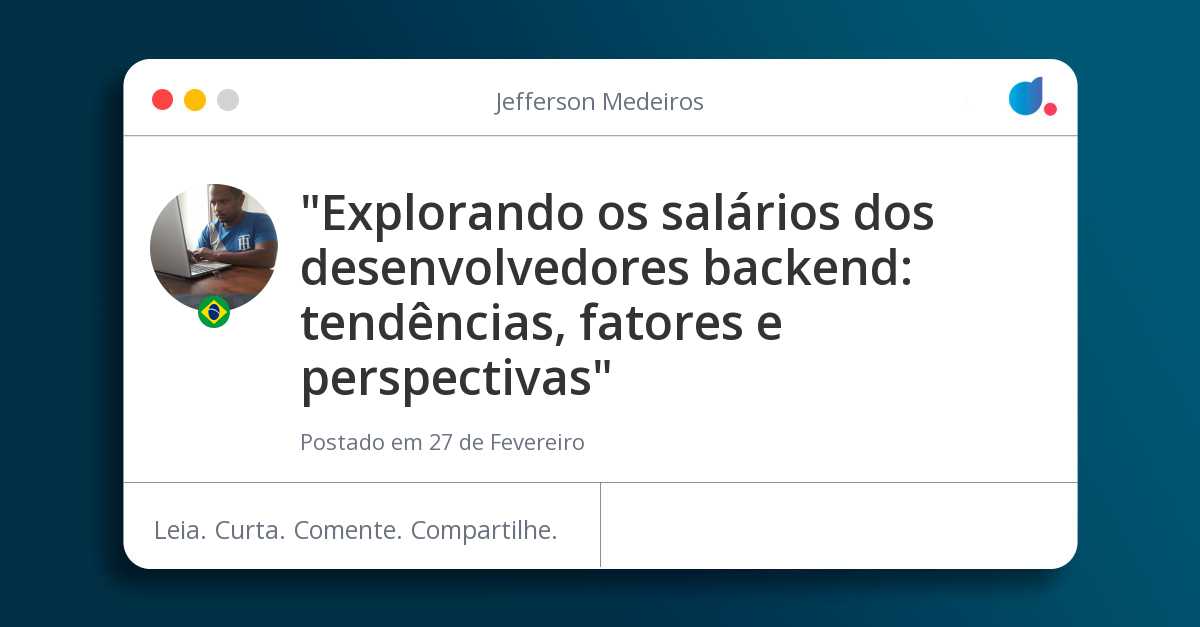 Jefferson Medeiros

"Explorando os salários dos desenvolvedores backend: tendências, fatores e perspectivas"

Postado em 27 de Fevereiro

Leia. Curta. Comente. Compartilhe.